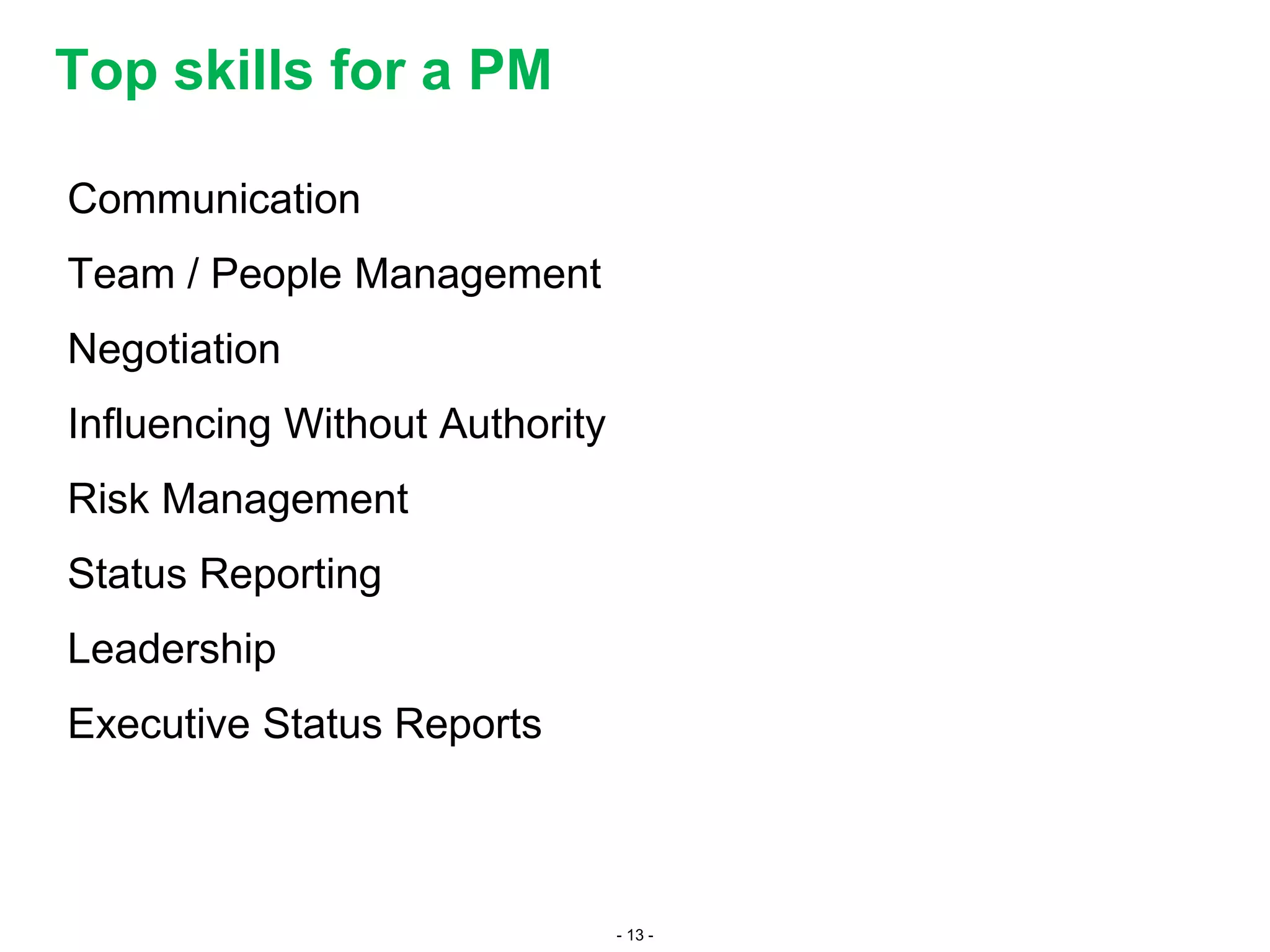 Top skills for a PM

Communication

Team / People Management

Negotiation

Influencing Without Authority

Risk Management

Status Reporting

Leadership

Executive Status Reports

- 13 -